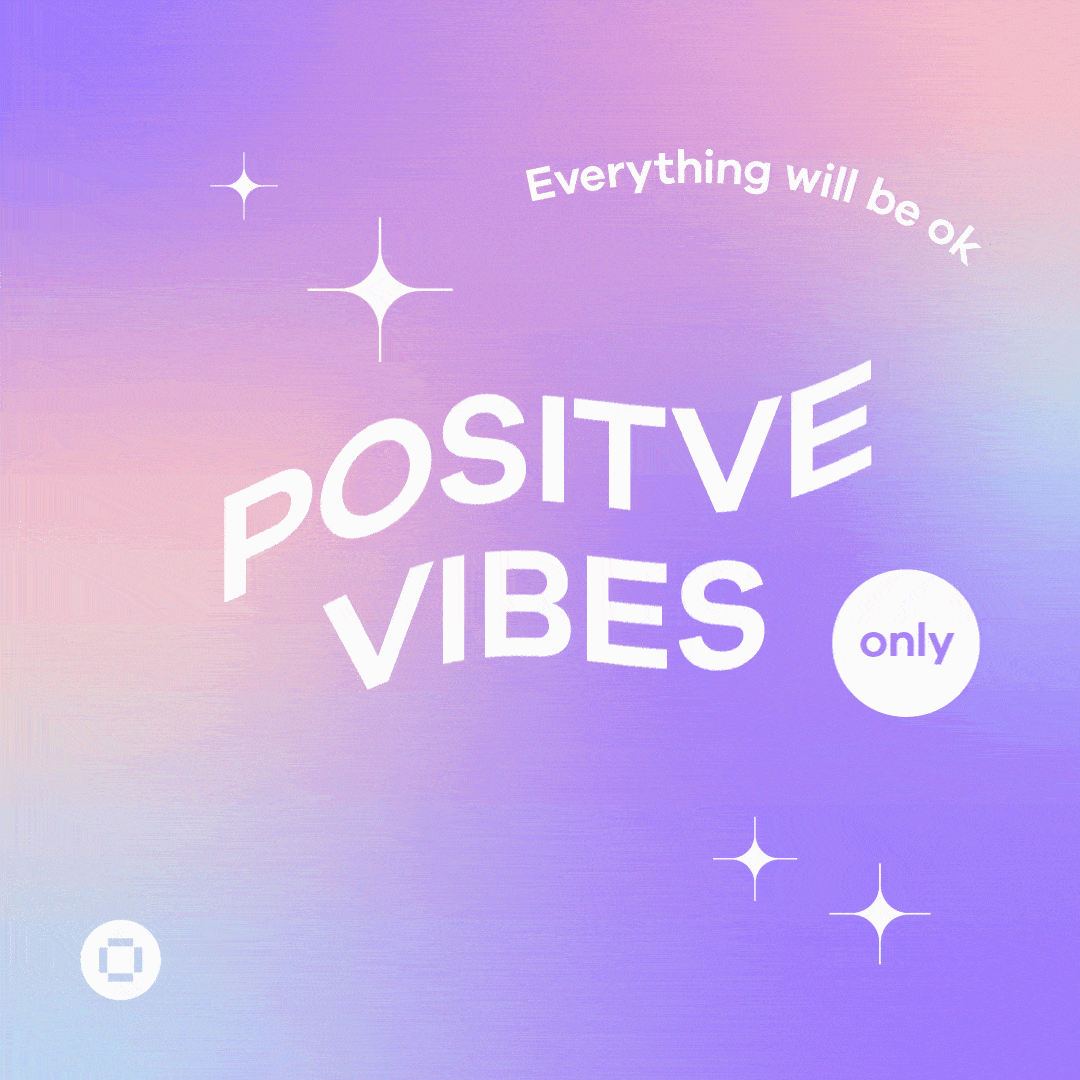 Everything will be ok

POSITVE
VIBES

only